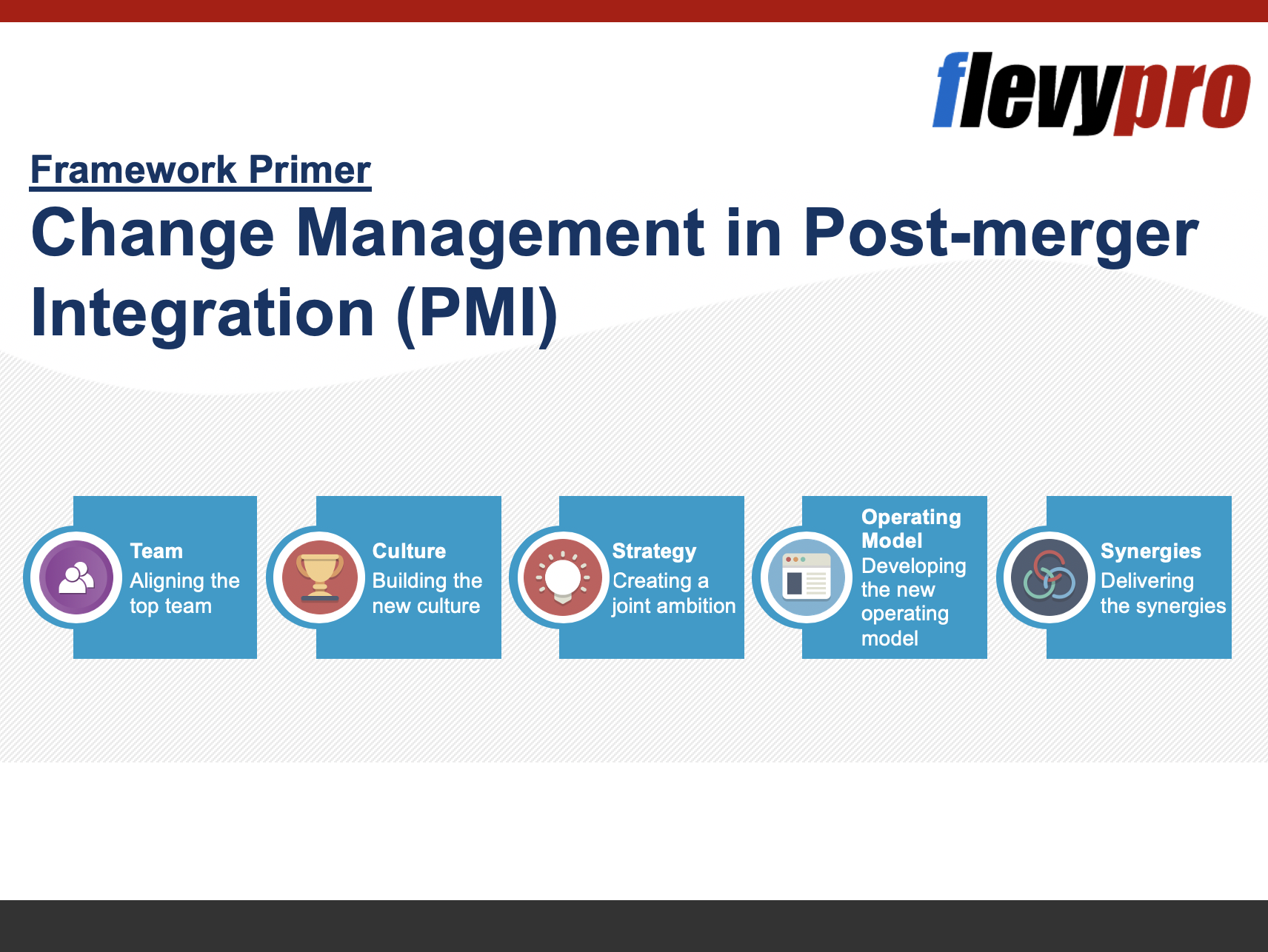 flevypro

Framework Primer

Change Management in Post-merger Integration (PMI)

Team
Aligning the top team

Culture
Building the new culture

Strategy
Creating a joint ambition

Operating Model
Developing the new operating model

Synergies
Delivering the synergies